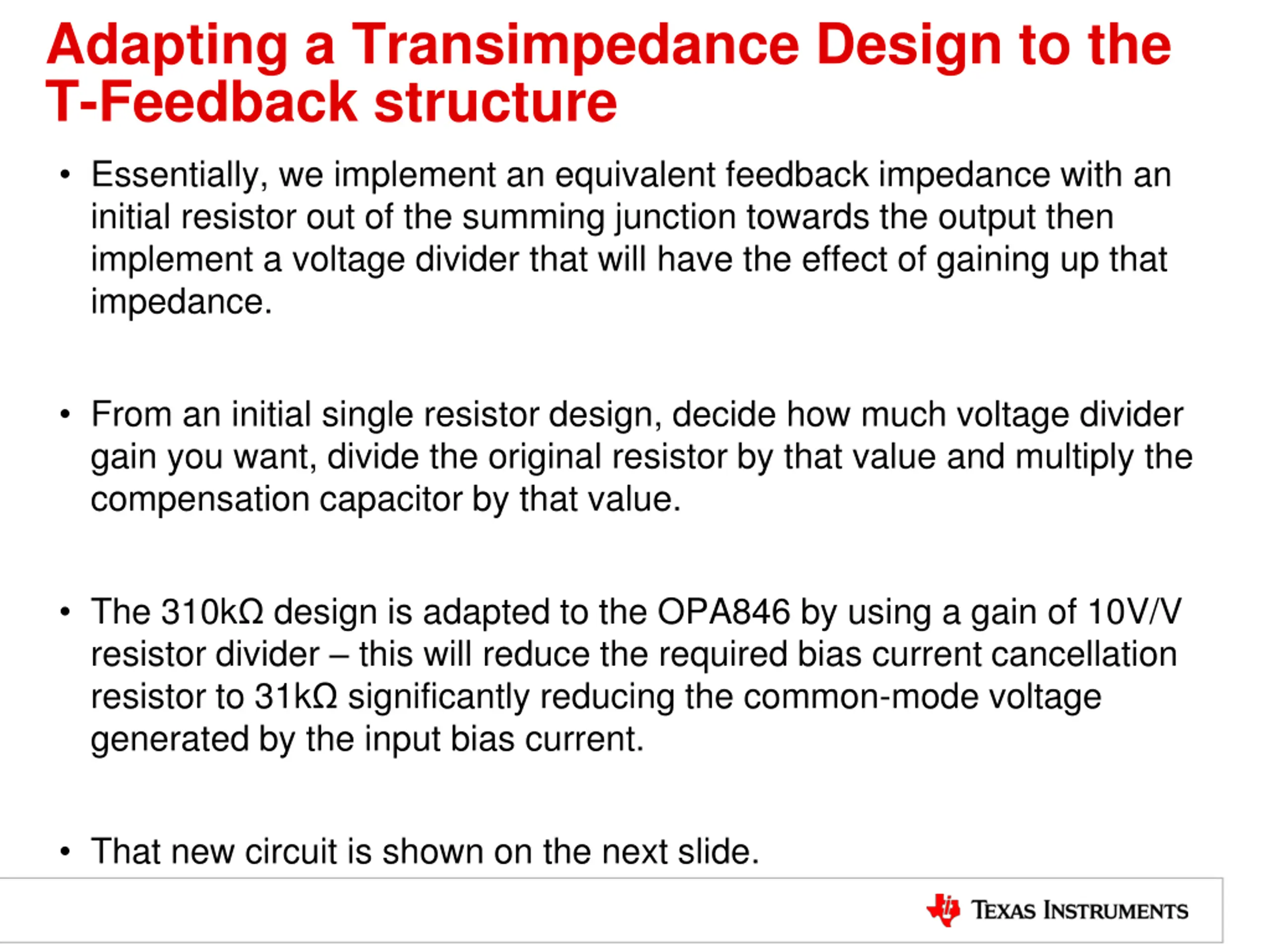 Adapting a Transimpedance Design to the T-Feedback structure

• Essentially, we implement an equivalent feedback impedance with an initial resistor out of the summing junction towards the output then implement a voltage divider that will have the effect of gaining up that impedance.

• From an initial single resistor design, decide how much voltage divider gain you want, divide the original resistor by that value and multiply the compensation capacitor by that value.

• The 310kΩ design is adapted to the OPA846 by using a gain of 10V/V resistor divider – this will reduce the required bias current cancellation resistor to 31kΩ significantly reducing the common-mode voltage generated by the input bias current.

• That new circuit is shown on the next slide.

TEXAS INSTRUMENTS